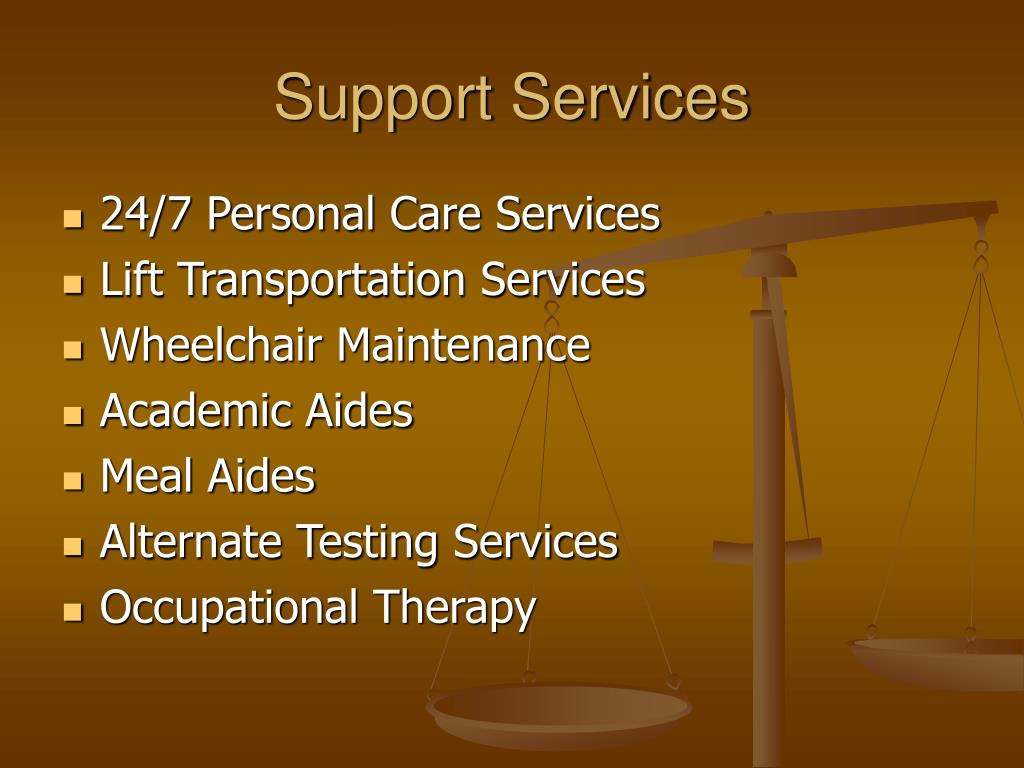 Support Services

- 24/7 Personal Care Services
- Lift Transportation Services
- Wheelchair Maintenance
- Academic Aides
- Meal Aides
- Alternate Testing Services
- Occupational Therapy